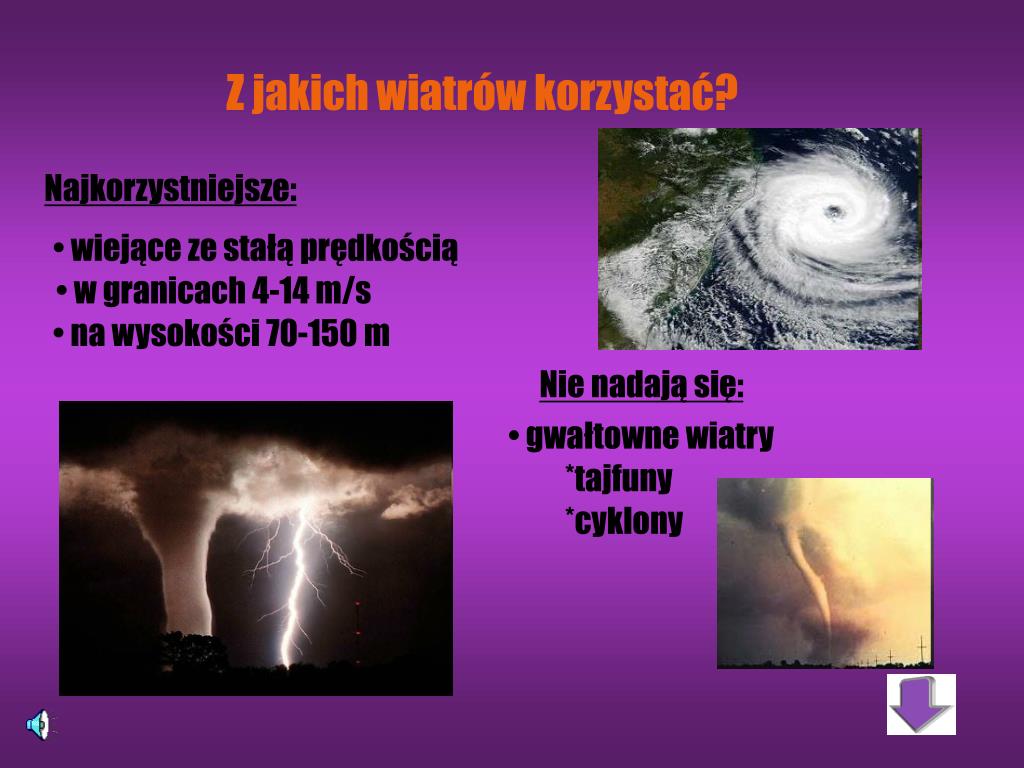 Z jakich wiatrów korzystać?

Najkorzystniejsze:

• wiejące ze stałą prędkością
• w granicach 4-14 m/s
• na wysokości 70-150 m

Nie nadają się:

• gwałtowne wiatry
*tajfuny
*cyklony